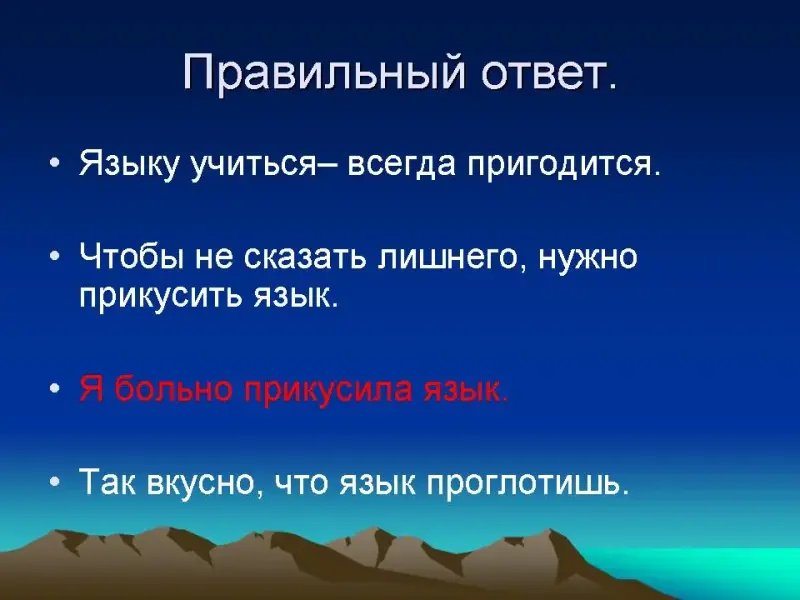 Правильный ответ.

• Языку учиться– всегда пригодится.

• Чтобы не сказать лишнего, нужно прикусить язык.

• Я больно прикусила язык.

• Так вкусно, что язык проглотишь.